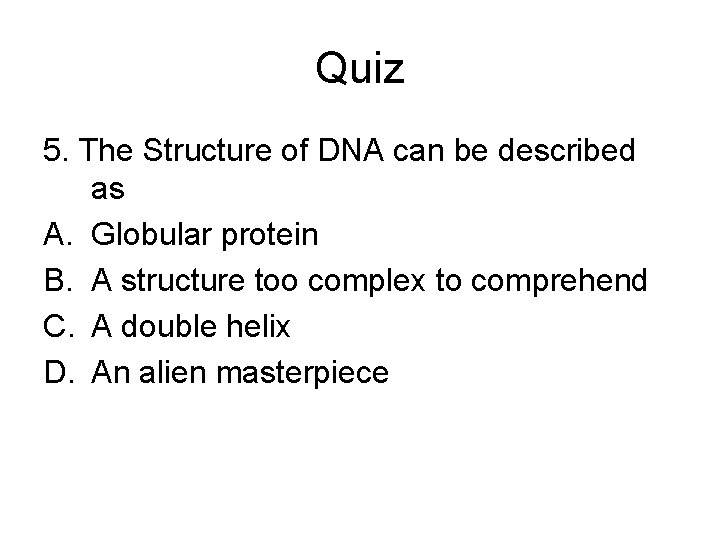 Quiz

5. The Structure of DNA can be described as

A. Globular protein
B. A structure too complex to comprehend
C. A double helix
D. An alien masterpiece